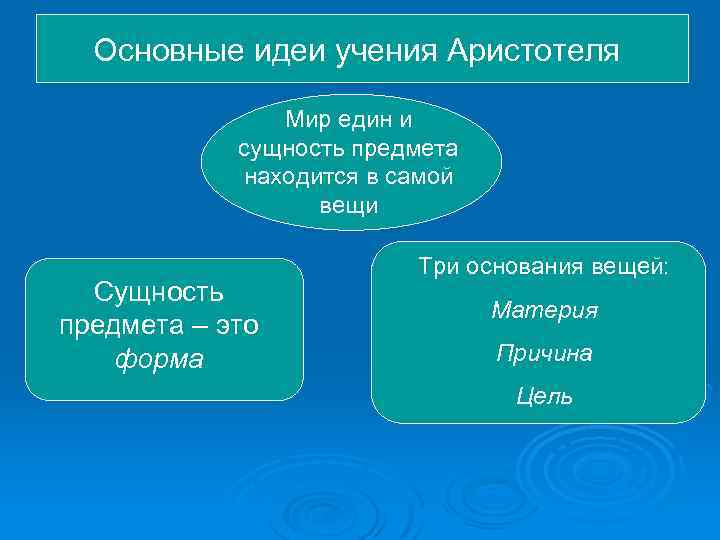 Основные идеи учения Аристотеля

Мир един и сущность предмета находится в самой вещи

Сущность предмета – это форма

Три основания вещей:

Материя

Причина

Цель